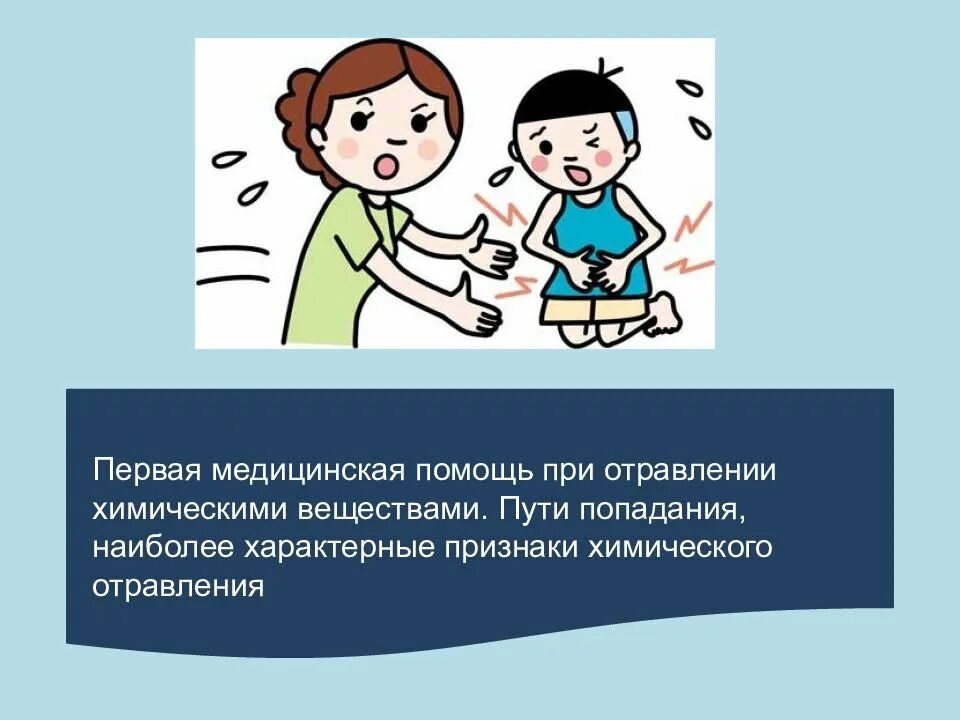 Первая медицинская помощь при отравлении химическими веществами. Пути попадания, наиболее характерные признаки химического отравления